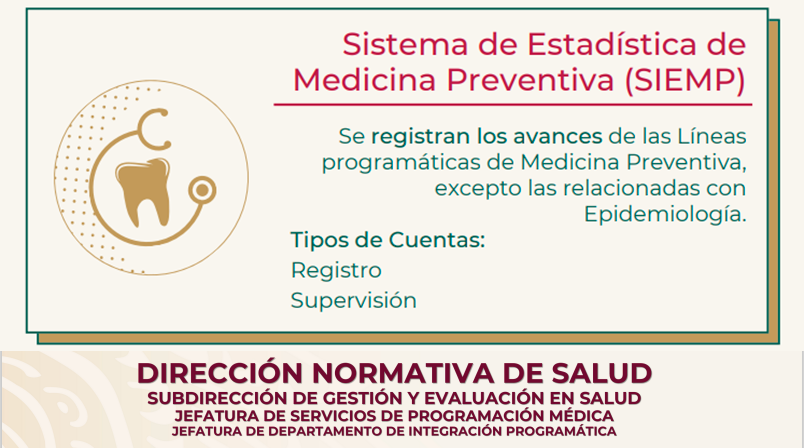 Sistema de Estadística de Medicina Preventiva (SIEMP)

Se registran los avances de las Líneas programáticas de Medicina Preventiva, excepto las relacionadas con Epidemiología.

Tipos de Cuentas:
Registro
Supervisión

DIRECCIÓN NORMATIVA DE SALUD
SUBDIRECCIÓN DE GESTIÓN Y EVALUACIÓN EN SALUD
JEFATURA DE SERVICIOS DE PROGRAMACIÓN MÉDICA
JEFATURA DE DEPARTAMENTO DE INTEGRACIÓN PROGRAMÁTICA